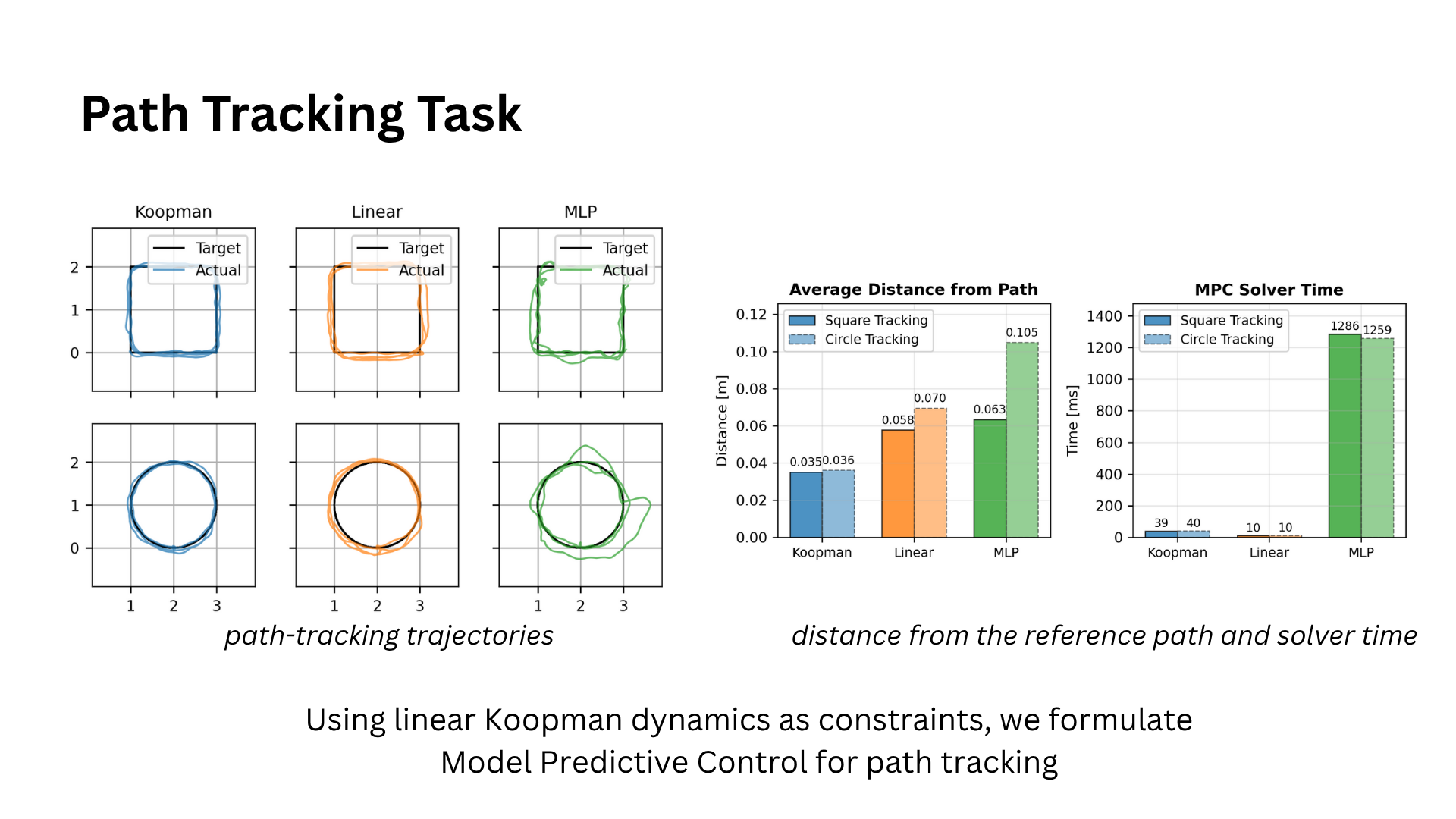 Path Tracking Task

Koopman

Target
Actual

2
1
0

Linear

Target
Actual

MLP

Target
Actual

2
1
0

1 2 3
1 2 3
1 2 3

path-tracking trajectories

Average Distance from Path

Square Tracking
Circle Tracking

Distance [m]

0.12
0.10
0.08
0.06
0.04
0.02
0.00

0.035 0.036
0.058 0.070
0.063 0.105

Koopman Linear MLP

MPC Solver Time

Square Tracking
Circle Tracking

Time [ms]

1400
1200
1000
800
600
400
200
0

39 40
10 10
1286 1259

Koopman Linear MLP

distance from the reference path and solver time

Using linear Koopman dynamics as constraints, we formulate Model Predictive Control for path tracking